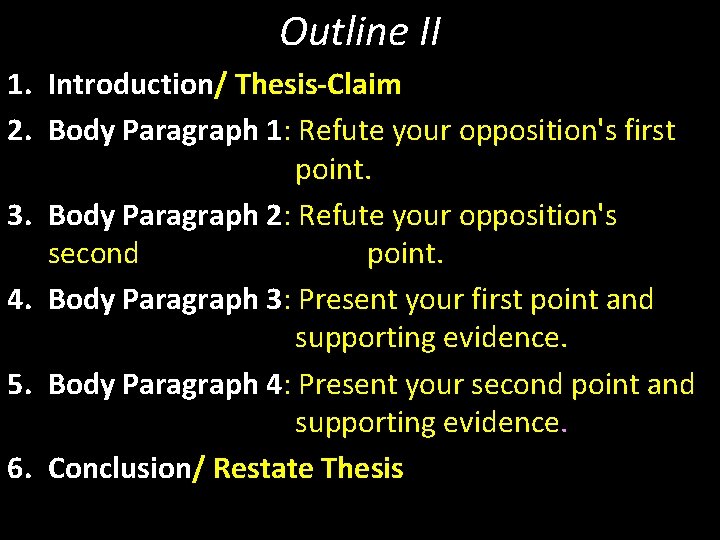 Outline II

1. Introduction/ Thesis-Claim
2. Body Paragraph 1: Refute your opposition's first point.
3. Body Paragraph 2: Refute your opposition's second point.
4. Body Paragraph 3: Present your first point and supporting evidence.
5. Body Paragraph 4: Present your second point and supporting evidence.
6. Conclusion/ Restate Thesis